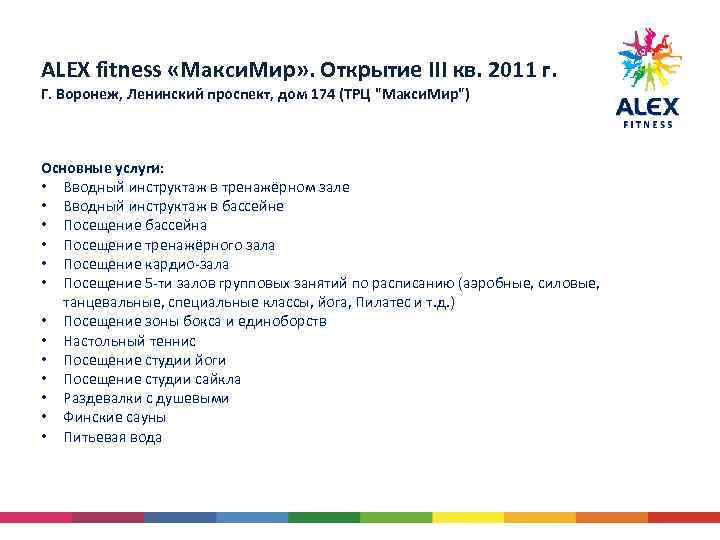 ALEX fitness «МаксиМир». Открытие III кв. 2011 г.
Г. Воронеж, Ленинский проспект, дом 174 (ТРЦ "МаксиМир")

ALEX
FITNESS

Основные услуги:
• Вводный инструктаж в тренажёрном зале
• Вводный инструктаж в бассейне
• Посещение бассейна
• Посещение тренажёрного зала
• Посещение кардио-зала
• Посещение 5-ти залов групповых занятий по расписанию (аэробные, силовые, танцевальные, специальные классы, йога, Пилатес и т.д.)
• Посещение зоны бокса и единоборств
• Настольный теннис
• Посещение студии йоги
• Посещение студии сайкла
• Раздевалки с душевыми
• Финские сауны
• Питьевая вода